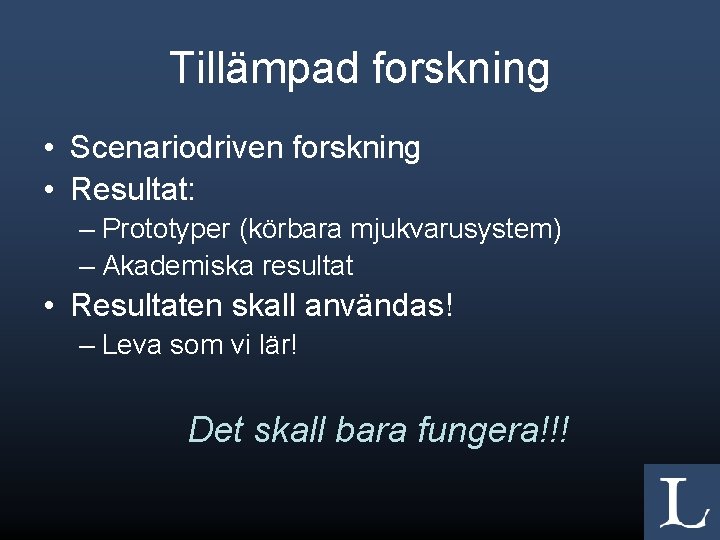 Tillämpad forskning

• Scenariodriven forskning
• Resultat:
– Prototyper (körbara mjukvarusystem)
– Akademiska resultat
• Resultaten skall användas!
– Leva som vi lär!

Det skall bara fungera!!!

L